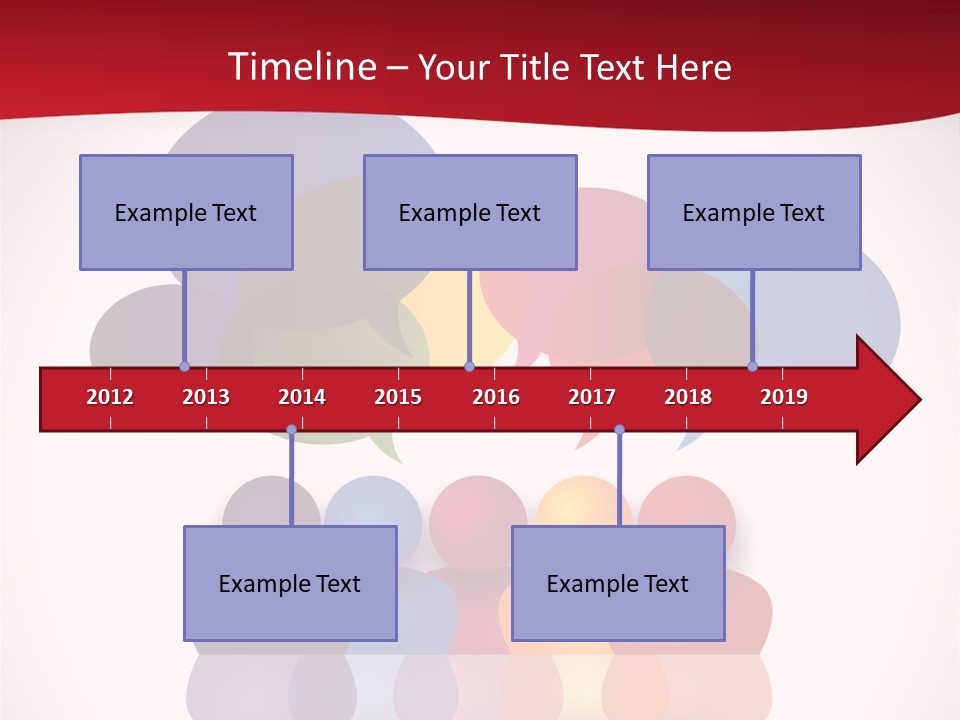 Timeline – Your Title Text Here

Example Text

Example Text

Example Text

2012 2013 2014 2015 2016 2017 2018 2019

Example Text

Example Text